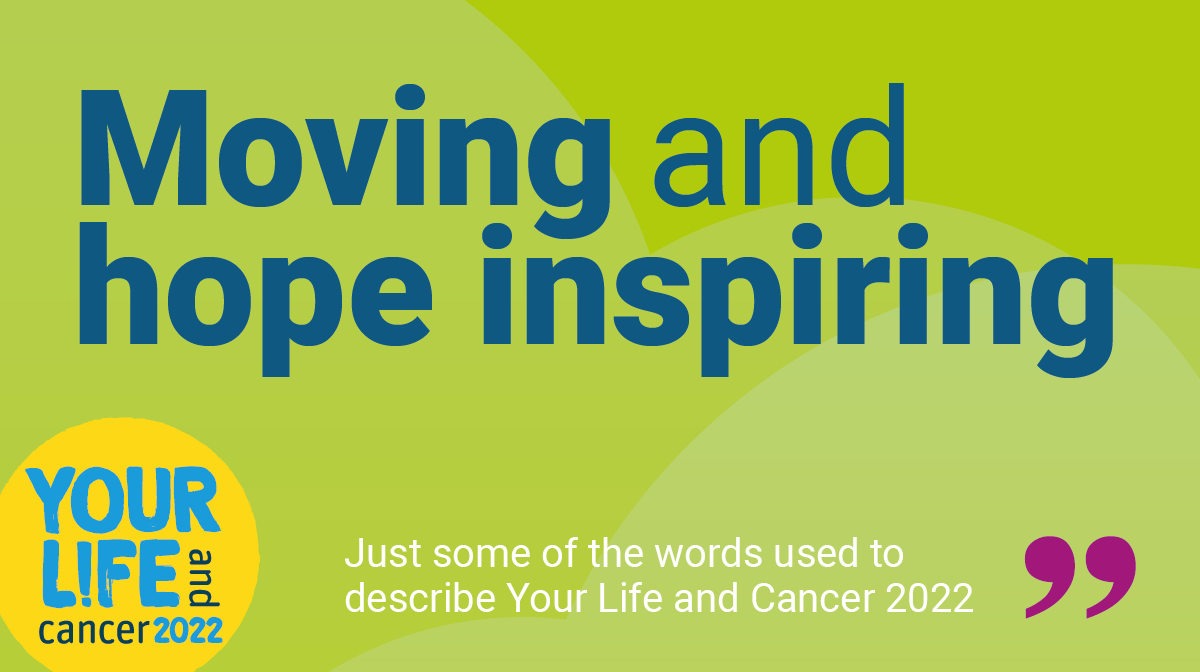 Moving and hope inspiring

YOUR L!FE and cancer 2022

Just some of the words used to describe Your Life and Cancer 2022

”